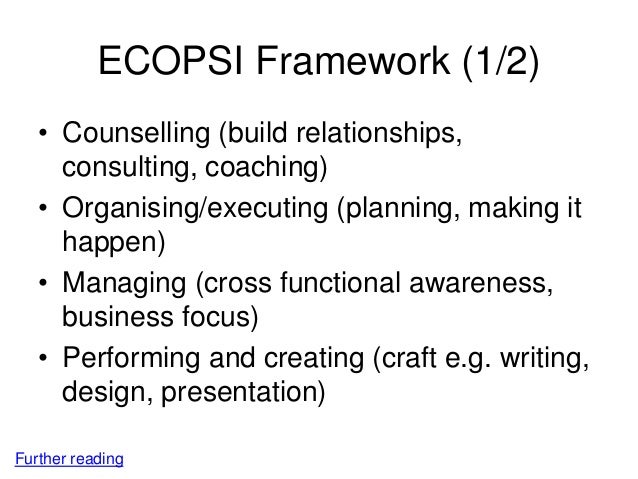 ECOPSI Framework (1/2)

• Counselling (build relationships, consulting, coaching)
• Organising/executing (planning, making it happen)
• Managing (cross functional awareness, business focus)
• Performing and creating (craft e.g. writing, design, presentation)

Further reading